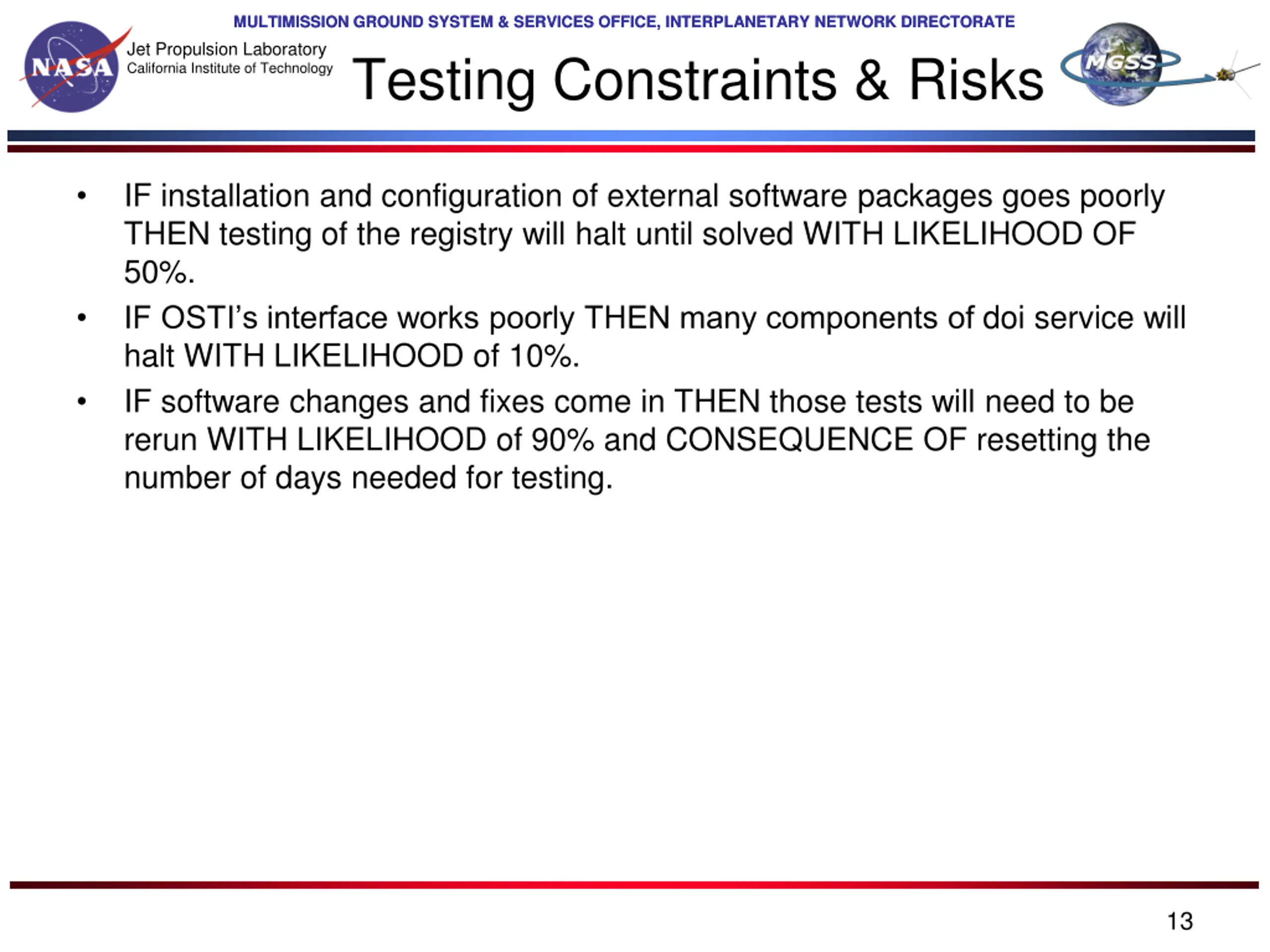 MULTIMISSION GROUND SYSTEM & SERVICES OFFICE, INTERPLANETARY NETWORK DIRECTORATE

NASA

Jet Propulsion Laboratory
California Institute of Technology

Testing Constraints & Risks

MGSS

• IF installation and configuration of external software packages goes poorly THEN testing of the registry will halt until solved WITH LIKELIHOOD OF 50%.
• IF OSTI's interface works poorly THEN many components of doi service will halt WITH LIKELIHOOD of 10%.
• IF software changes and fixes come in THEN those tests will need to be rerun WITH LIKELIHOOD of 90% and CONSEQUENCE OF resetting the number of days needed for testing.

13